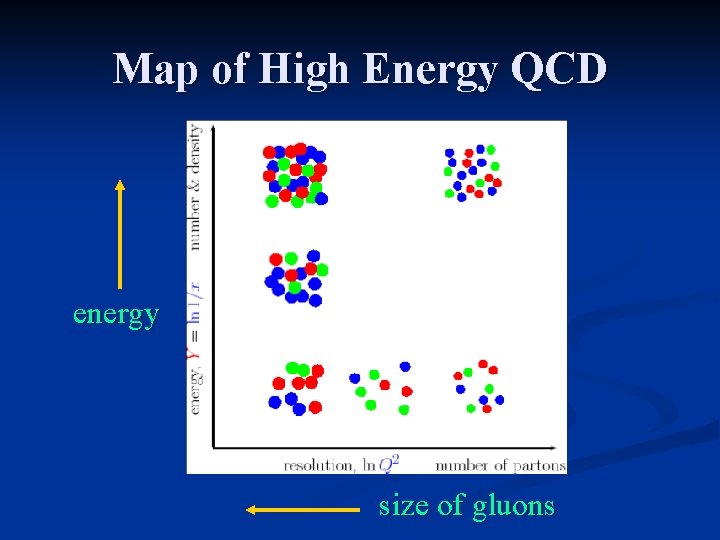 Map of High Energy QCD

energy

energy, $Y = \ln 1/x$ number & density

resolution, $\ln Q^2$ number of partons

size of gluons